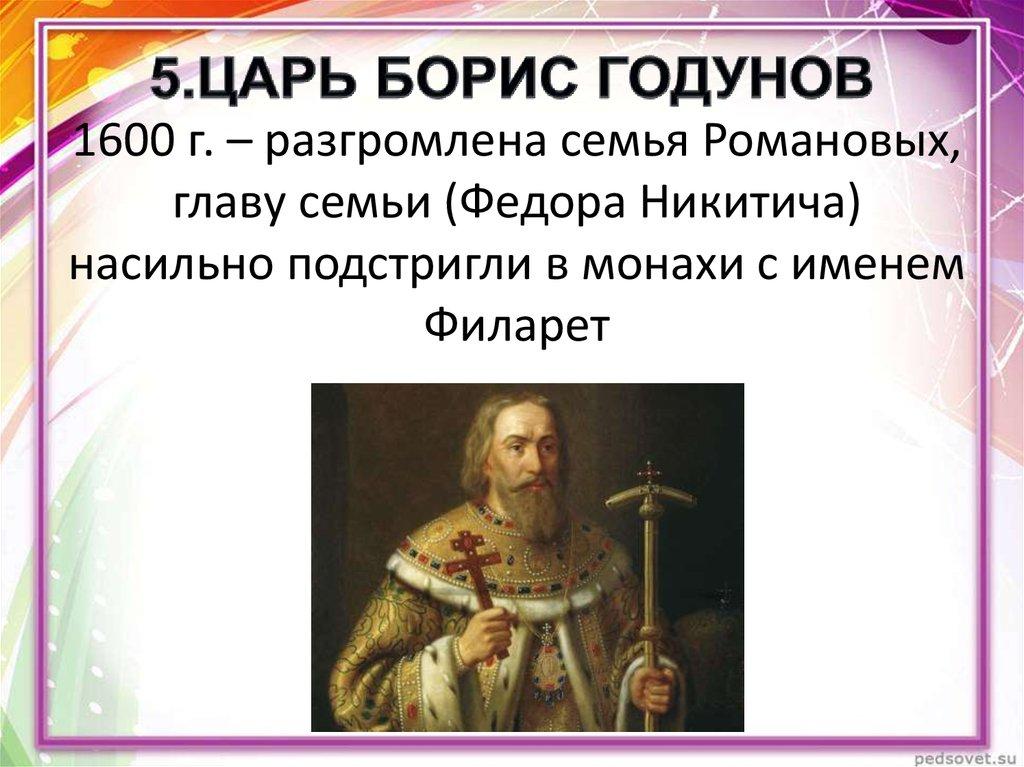 5.ЦАРЬ БОРИС ГОДУНОВ

1600 г. – разгромлена семья Романовых, главу семьи (Федора Никитича) насильно подстригли в монахи с именем Филарет

pedsovet.su